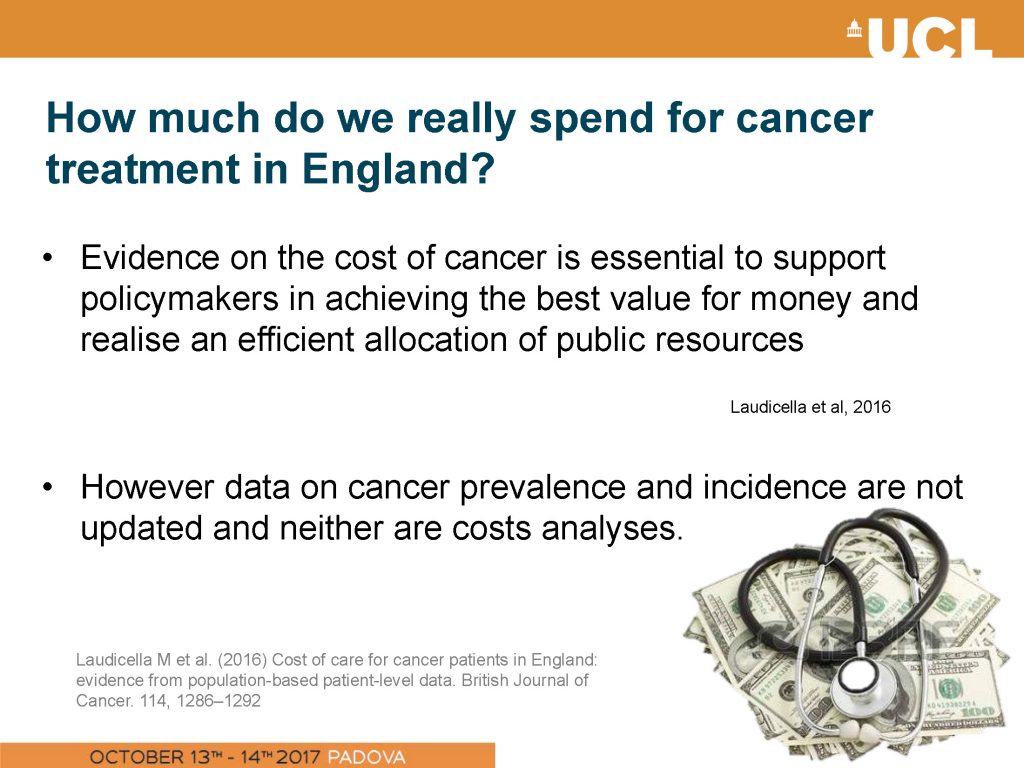 UCL

How much do we really spend for cancer treatment in England?

• Evidence on the cost of cancer is essential to support policymakers in achieving the best value for money and realise an efficient allocation of public resources

Laudicella et al, 2016

• However data on cancer prevalence and incidence are not updated and neither are costs analyses.

Laudicella M et al. (2016) Cost of care for cancer patients in England: evidence from population-based patient-level data. British Journal of Cancer. 114, 1286–1292

OCTOBER 13TH - 14TH 2017 PADOVA